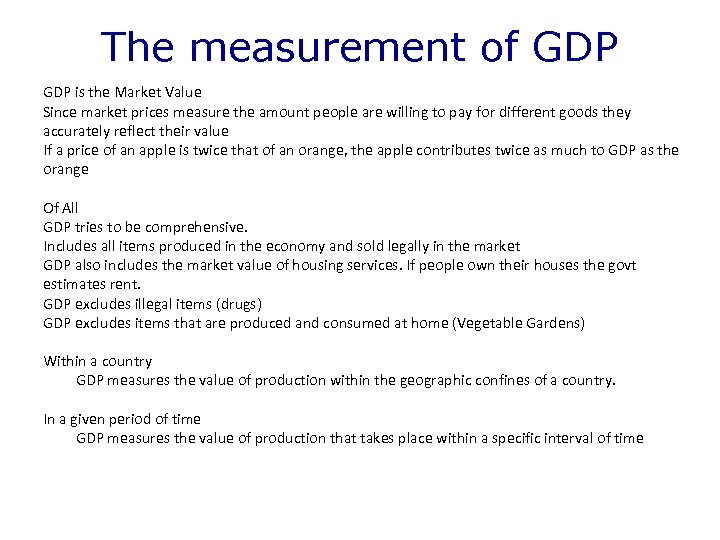 The measurement of GDP

GDP is the Market Value
Since market prices measure the amount people are willing to pay for different goods they accurately reflect their value
If a price of an apple is twice that of an orange, the apple contributes twice as much to GDP as the orange

Of All
GDP tries to be comprehensive.
Includes all items produced in the economy and sold legally in the market
GDP also includes the market value of housing services. If people own their houses the govt estimates rent.
GDP excludes illegal items (drugs)
GDP excludes items that are produced and consumed at home (Vegetable Gardens)

Within a country
GDP measures the value of production within the geographic confines of a country.

In a given period of time
GDP measures the value of production that takes place within a specific interval of time